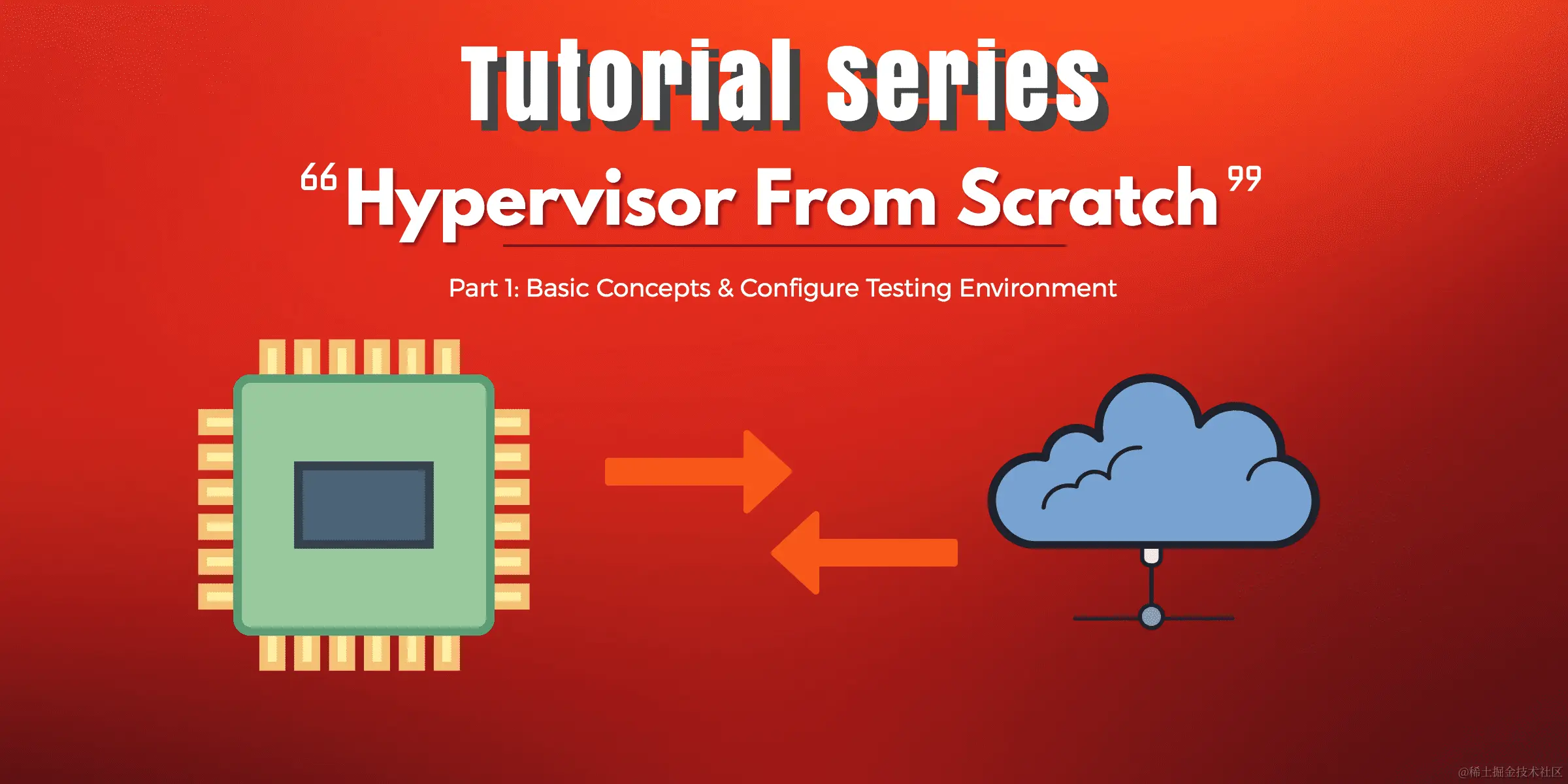 Tutorial Series

“Hypervisor From Scratch”

Part 1: Basic Concepts & Configure Testing Environment

@稀土掘金技术社区